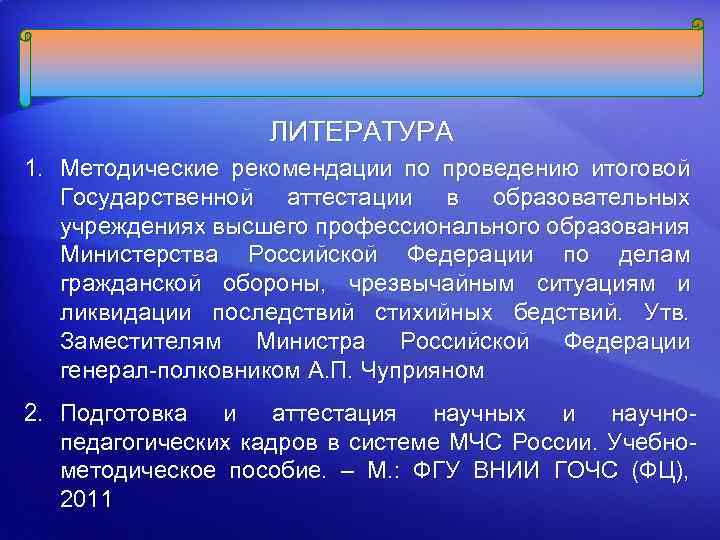 ЛИТЕРАТУРА

1. Методические рекомендации по проведению итоговой Государственной аттестации в образовательных учреждениях высшего профессионального образования Министерства Российской Федерации по делам гражданской обороны, чрезвычайным ситуациям и ликвидации последствий стихийных бедствий. Утв. Заместителям Министра Российской Федерации генерал-полковником А.П. Чуприяном

2. Подготовка и аттестация научных и научно-педагогических кадров в системе МЧС России. Учебно-методическое пособие. – М.: ФГУ ВНИИ ГОЧС (ФЦ), 2011